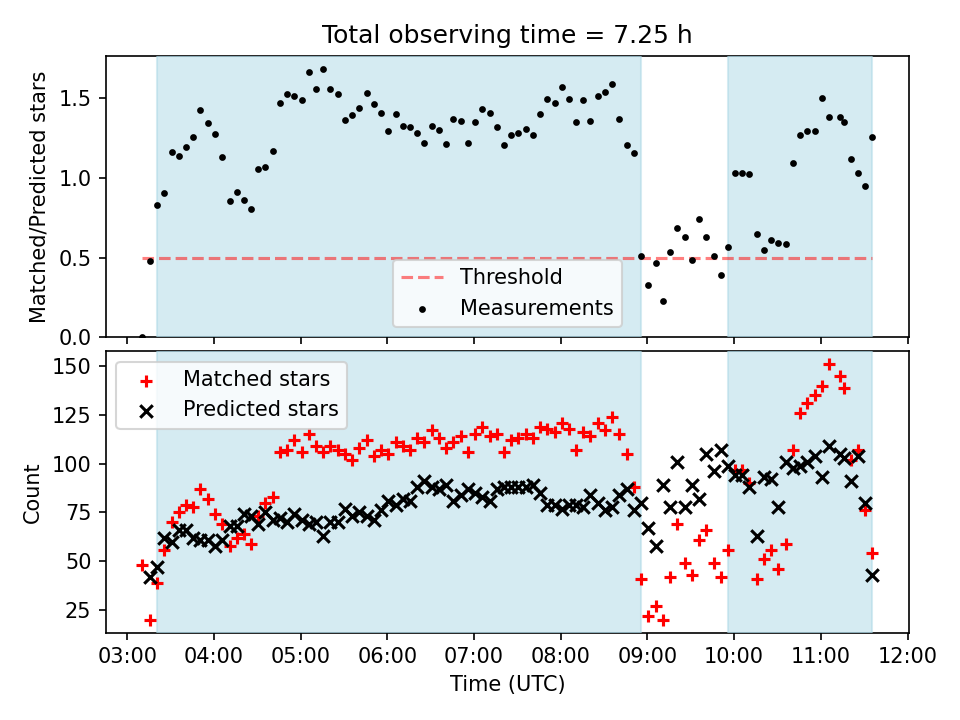 Total observing time = 7.25 h

Matched/Predicted stars

1.5
1.0
0.5
0.0

Threshold
Measurements

Matched stars
Predicted stars

Count

150
125
100
75
50
25

03:00 04:00 05:00 06:00 07:00 08:00 09:00 10:00 11:00 12:00

Time (UTC)